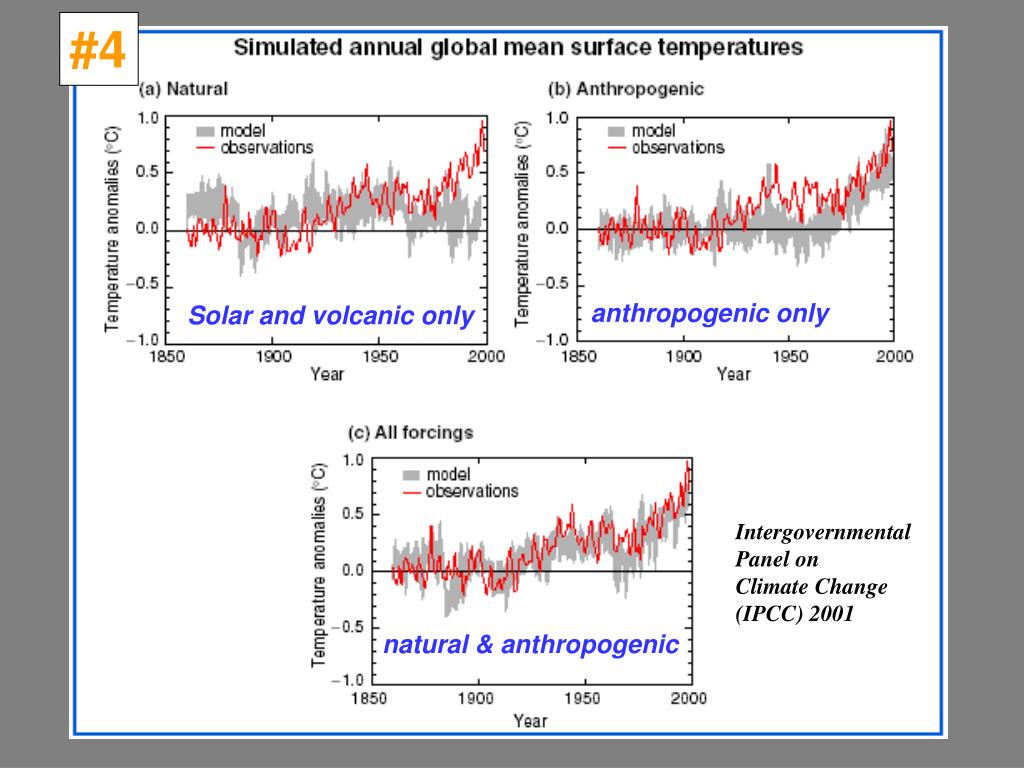 #4

Simulated annual global mean surface temperatures

(a) Natural

model
observations

Temperature anomalies (°C)

1.0
0.5
0.0
−0.5
−1.0

Solar and volcanic only

1850 1900 1950 2000
Year

(b) Anthropogenic

model
observations

Temperature anomalies (°C)

1.0
0.5
0.0
−0.5
−1.0

anthropogenic only

1850 1900 1950 2000
Year

(c) All forcings

model
observations

Temperature anomalies (°C)

1.0
0.5
0.0
−0.5
−1.0

natural & anthropogenic

1850 1900 1950 2000
Year

Intergovernmental Panel on Climate Change (IPCC) 2001